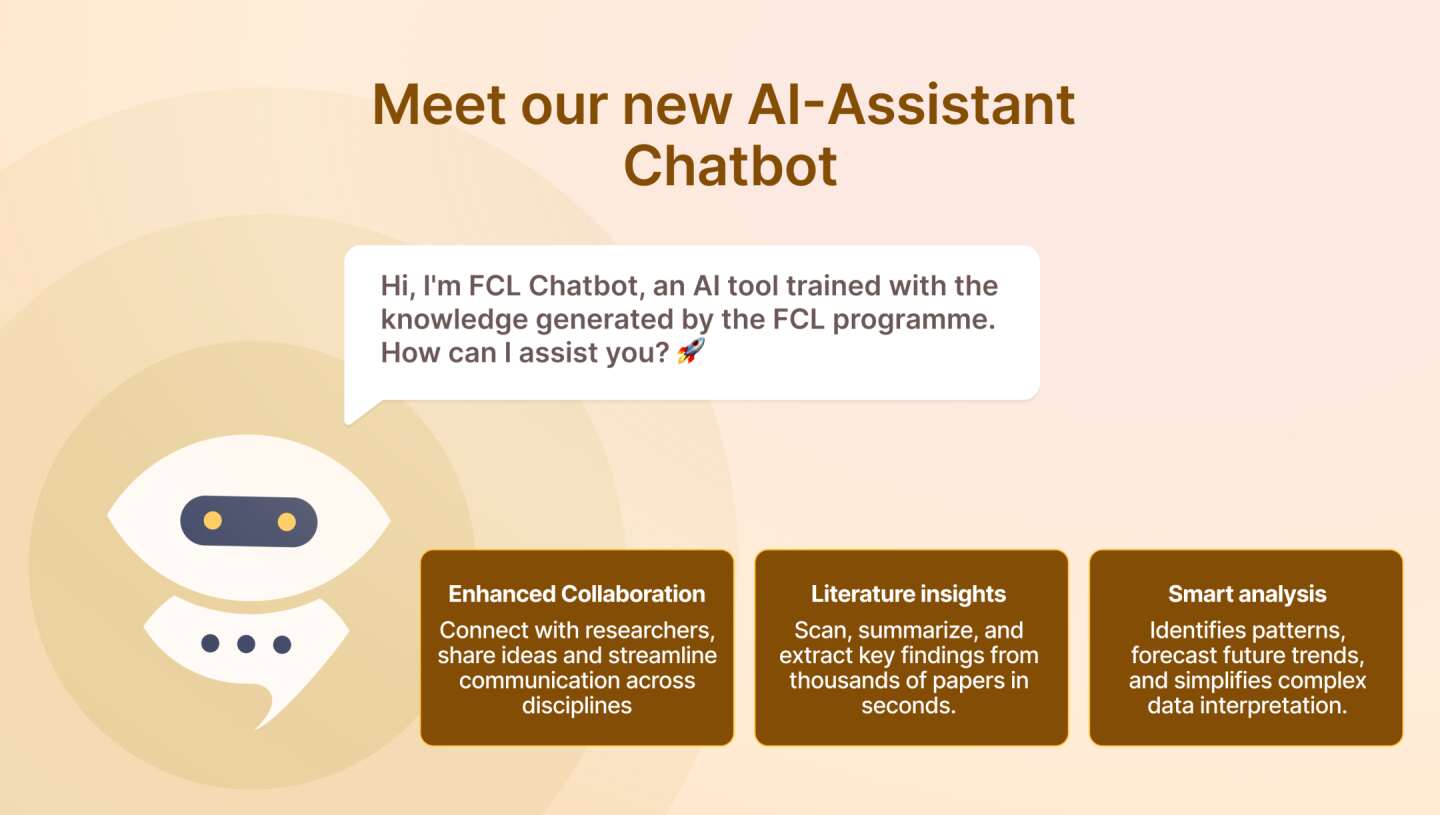 Meet our new AI-Assistant Chatbot

Hi, I'm FCL Chatbot, an AI tool trained with the knowledge generated by the FCL programme. How can I assist you? 🚀

Enhanced Collaboration
Connect with researchers, share ideas and streamline communication across disciplines

Literature insights
Scan, summarize, and extract key findings from thousands of papers in seconds.

Smart analysis
Identifies patterns, forecast future trends, and simplifies complex data interpretation.